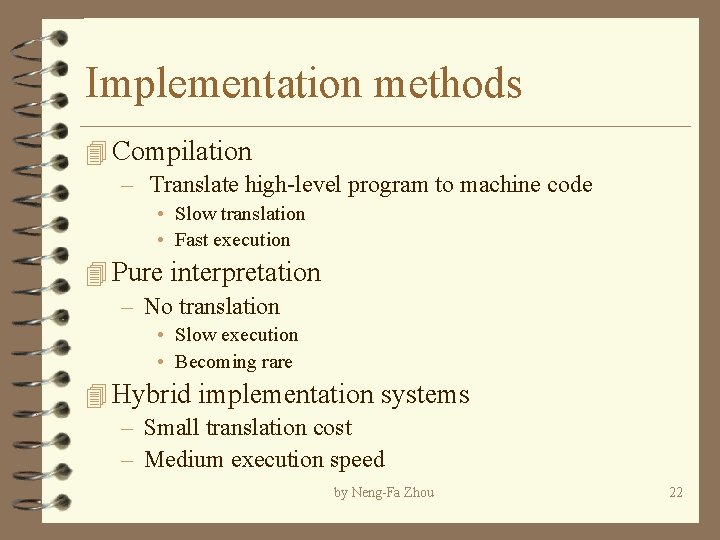 Implementation methods

Compilation
– Translate high-level program to machine code
• Slow translation
• Fast execution

Pure interpretation
– No translation
• Slow execution
• Becoming rare

Hybrid implementation systems
– Small translation cost
– Medium execution speed

by Neng-Fa Zhou

22